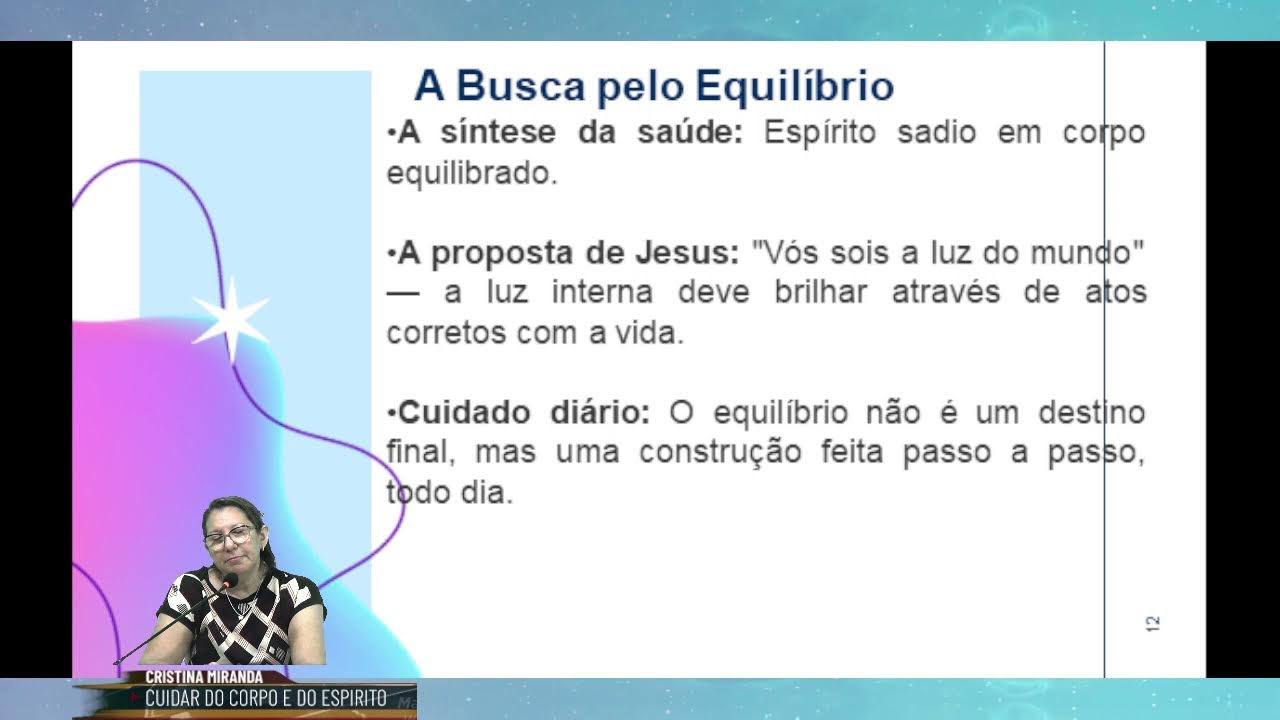 A Busca pelo Equilíbrio

•A síntese da saúde: Espírito sadio em corpo equilibrado.

•A proposta de Jesus: "Vós sois a luz do mundo" — a luz interna deve brilhar através de atos corretos com a vida.

•Cuidado diário: O equilíbrio não é um destino final, mas uma construção feita passo a passo, todo dia.

12

CRISTINA MIRANDA
CUIDAR DO CORPO E DO ESPIRITO